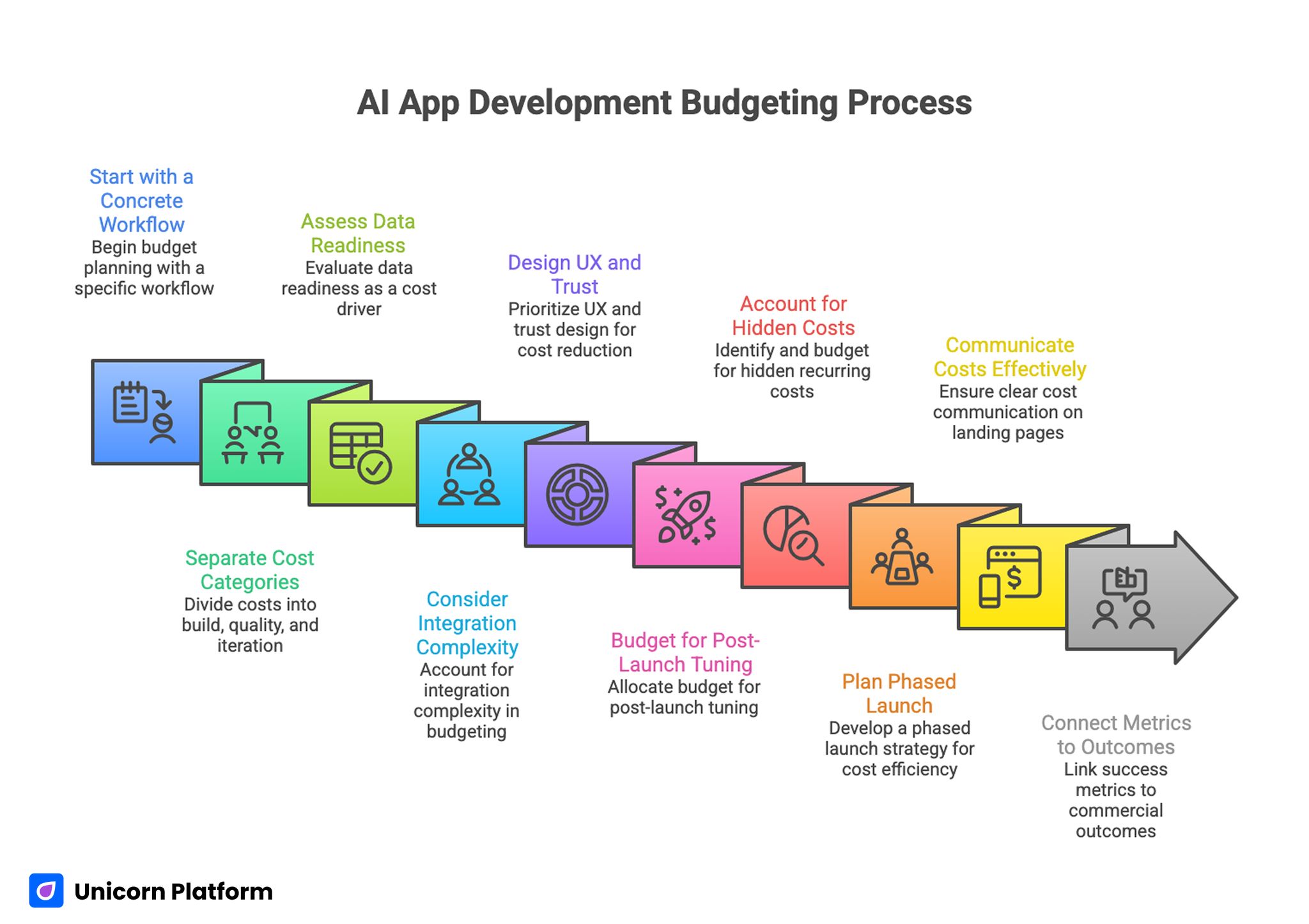 AI App Development Budgeting Process

Start with a Concrete Workflow
Begin budget planning with a specific workflow

Separate Cost Categories
Divide costs into build, quality, and iteration

Assess Data Readiness
Evaluate data readiness as a cost driver

Consider Integration Complexity
Account for integration complexity in budgeting

Design UX and Trust
Prioritize UX and trust design for cost reduction

Budget for Post-Launch Tuning
Allocate budget for post-launch tuning

Account for Hidden Costs
Identify and budget for hidden recurring costs

Plan Phased Launch
Develop a phased launch strategy for cost efficiency

Communicate Costs Effectively
Ensure clear cost communication on landing pages

Connect Metrics to Outcomes
Link success metrics to commercial outcomes

Unicorn Platform